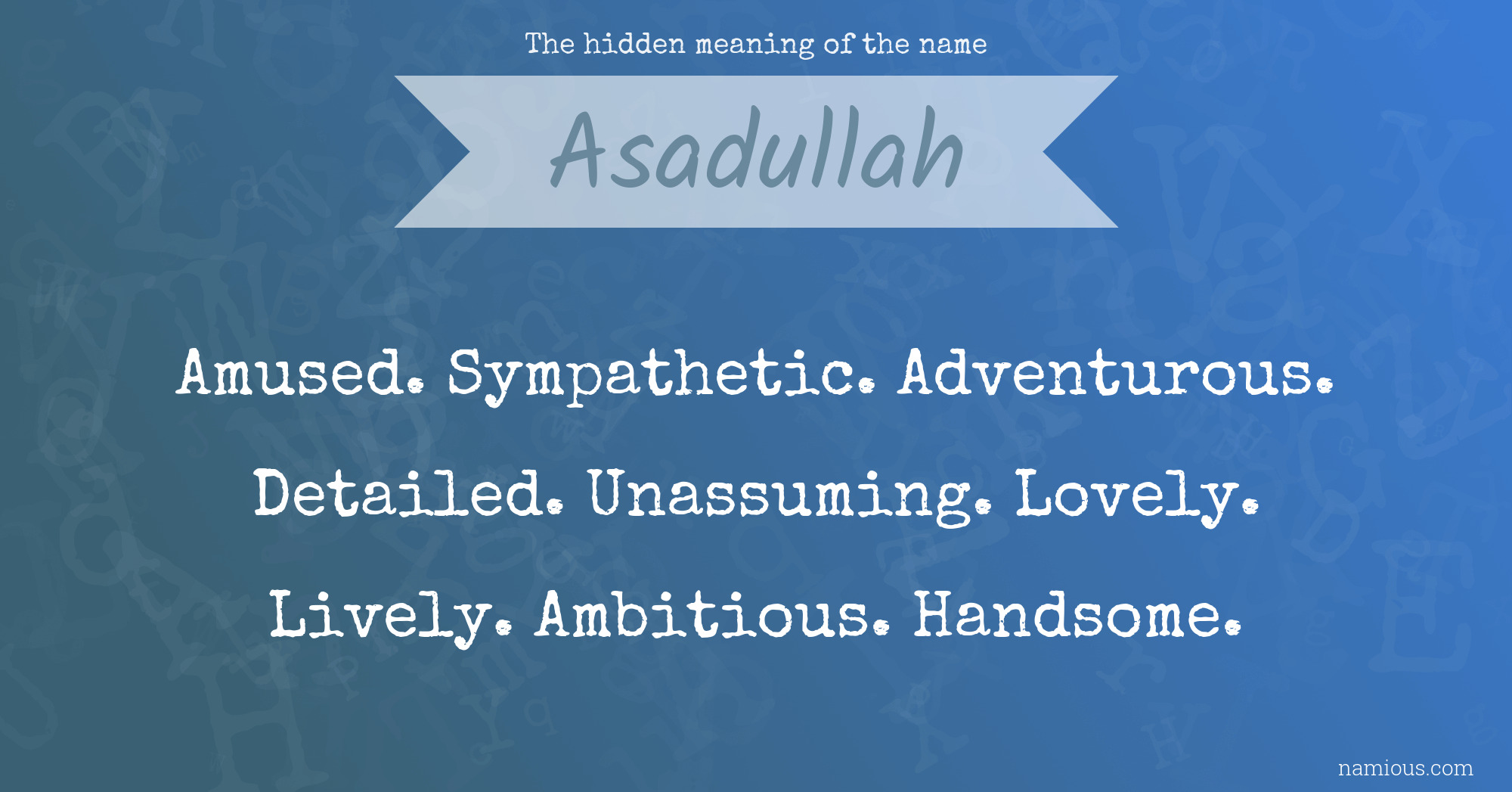 The hidden meaning of the name

Asadullah

Amused. Sympathetic. Adventurous. Detailed. Unassuming. Lovely. Lively. Ambitious. Handsome.

namious.com